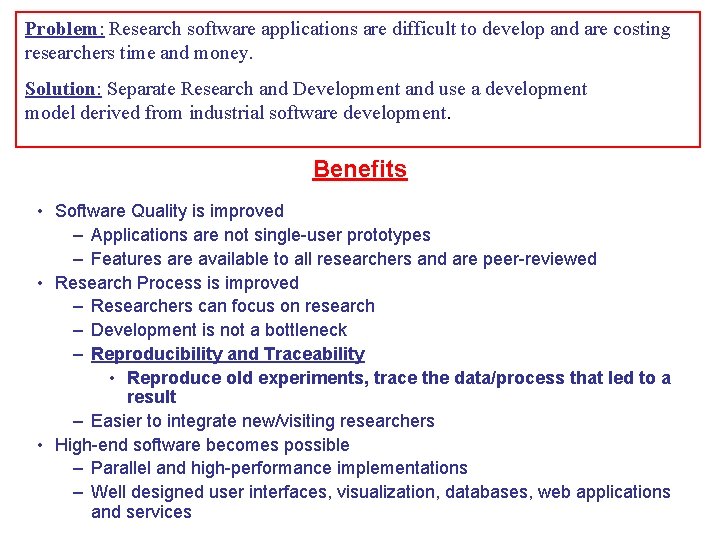 Problem: Research software applications are difficult to develop and are costing researchers time and money.

Solution: Separate Research and Development and use a development model derived from industrial software development.

Benefits

• Software Quality is improved
– Applications are not single-user prototypes
– Features are available to all researchers and are peer-reviewed
• Research Process is improved
– Researchers can focus on research
– Development is not a bottleneck
– Reproducibility and Traceability
• Reproduce old experiments, trace the data/process that led to a result
– Easier to integrate new/visiting researchers
• High-end software becomes possible
– Parallel and high-performance implementations
– Well designed user interfaces, visualization, databases, web applications and services